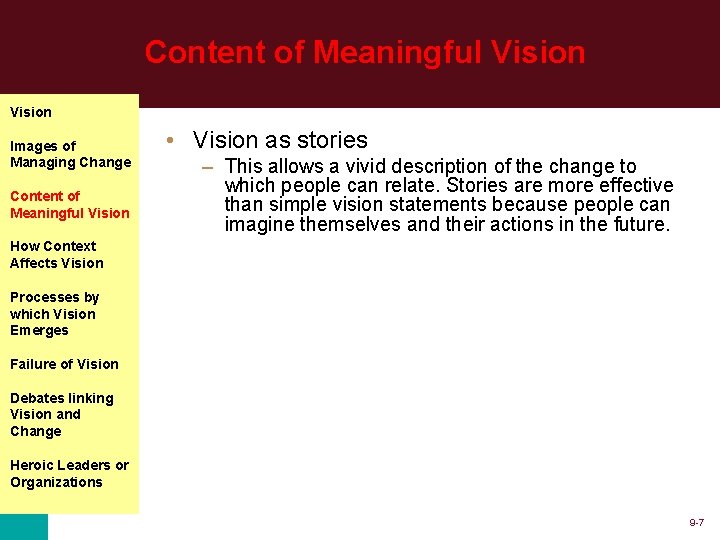 Content of Meaningful Vision

Vision

Images of Managing Change

Content of Meaningful Vision

How Context Affects Vision

Processes by which Vision Emerges

Failure of Vision

Debates linking Vision and Change

Heroic Leaders or Organizations

• Vision as stories
– This allows a vivid description of the change to which people can relate. Stories are more effective than simple vision statements because people can imagine themselves and their actions in the future.

9-7